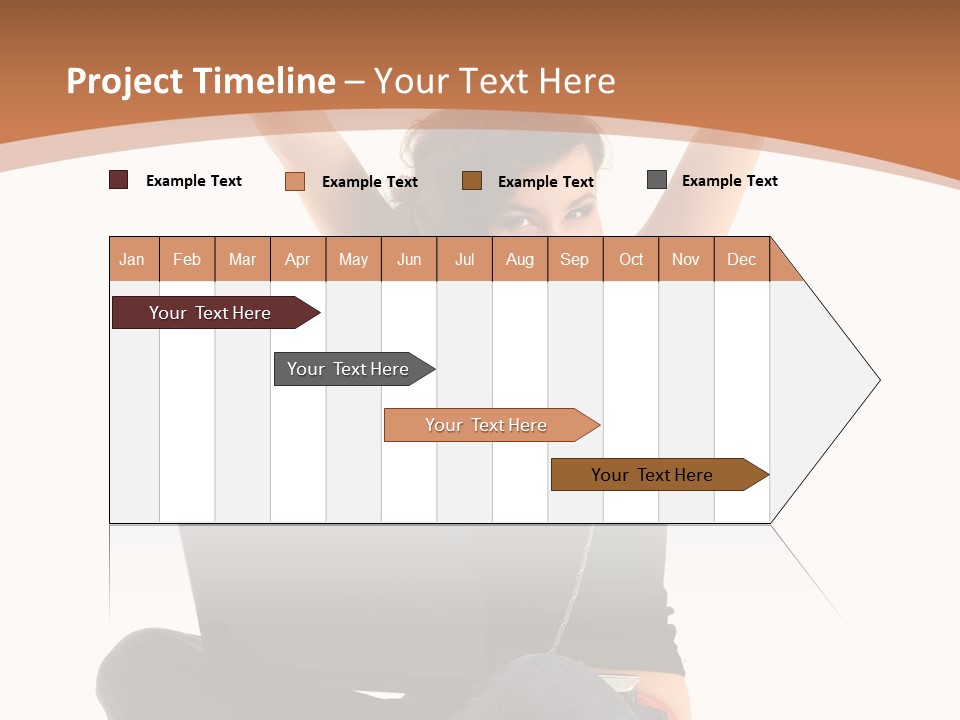 Project Timeline – Your Text Here

Example Text
Example Text
Example Text
Example Text

| Jan | Feb | Mar | Apr | May | Jun | Jul | Aug | Sep | Oct | Nov | Dec |
|---|---|---|---|---|---|---|---|---|---|---|---|

Your Text Here

Your Text Here

Your Text Here

Your Text Here